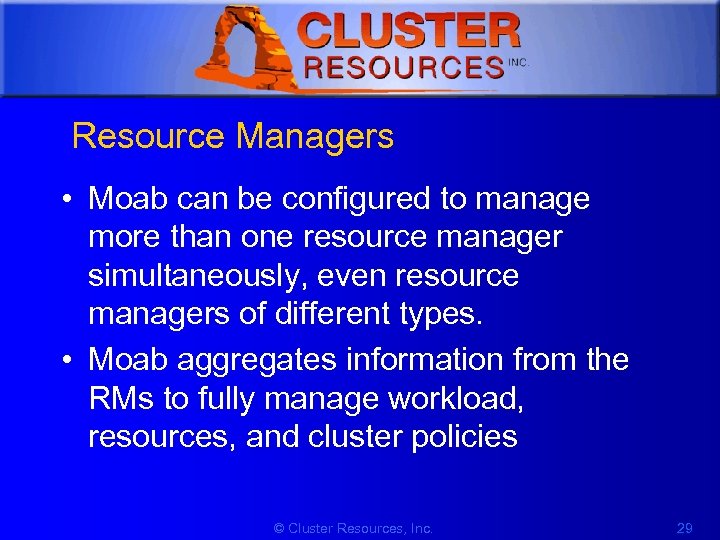 CLUSTER RESOURCES INC.

Resource Managers

• Moab can be configured to manage more than one resource manager simultaneously, even resource managers of different types.

• Moab aggregates information from the RMs to fully manage workload, resources, and cluster policies

© Cluster Resources, Inc.

29